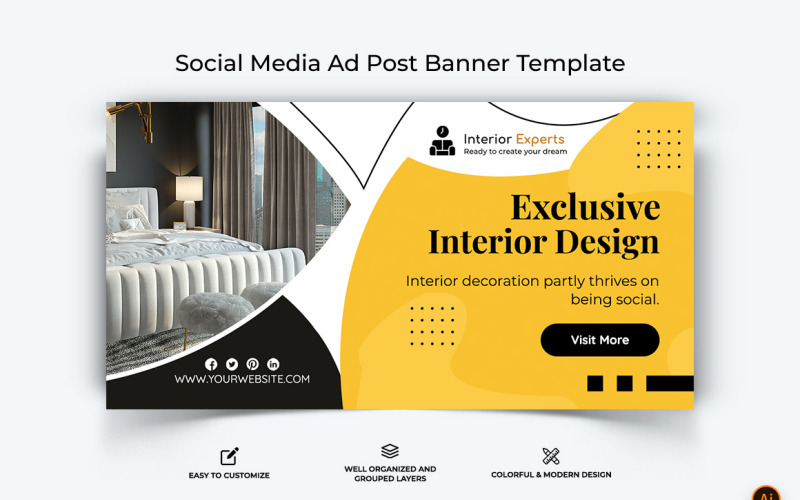 Social Media Ad Post Banner Template

Interior Experts
Ready to create your dream

Exclusive Interior Design

Interior decoration partly thrives on being social.

Visit More

WWW.YOURWEBSITE.COM

EASY TO CUSTOMIZE

WELL ORGANIZED AND GROUPED LAYERS

COLORFUL & MODERN DESIGN

Ai